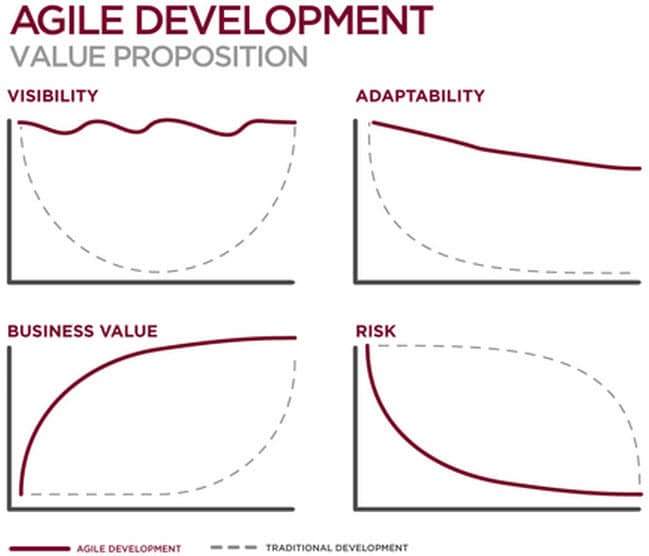 AGILE DEVELOPMENT
VALUE PROPOSITION

VISIBILITY

ADAPTABILITY

BUSINESS VALUE

RISK

AGILE DEVELOPMENT

TRADITIONAL DEVELOPMENT